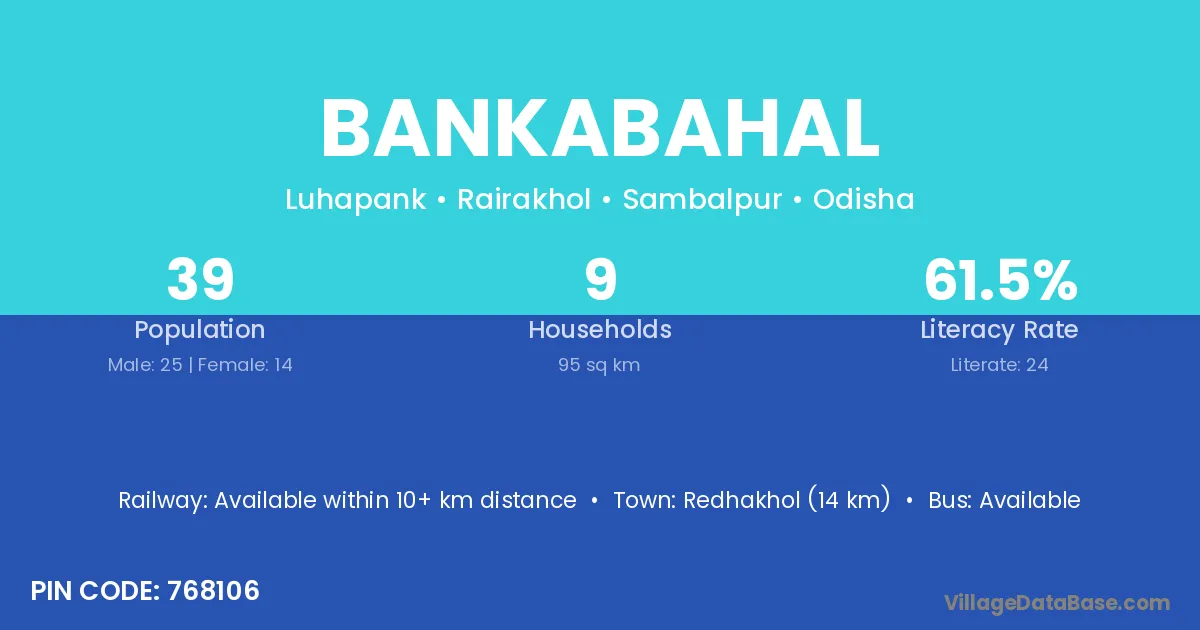 BANKABAHAL

Luhapank • Rairakhol • Sambalpur • Odisha

39
Population
Male: 25 | Female: 14

9
Households
95 sq km

61.5%
Literacy Rate
Literate: 24

Railway: Available within 10+ km distance • Town: Redhakhol (14 km) • Bus: Available

PIN CODE: 768106

VillageDataBase.com